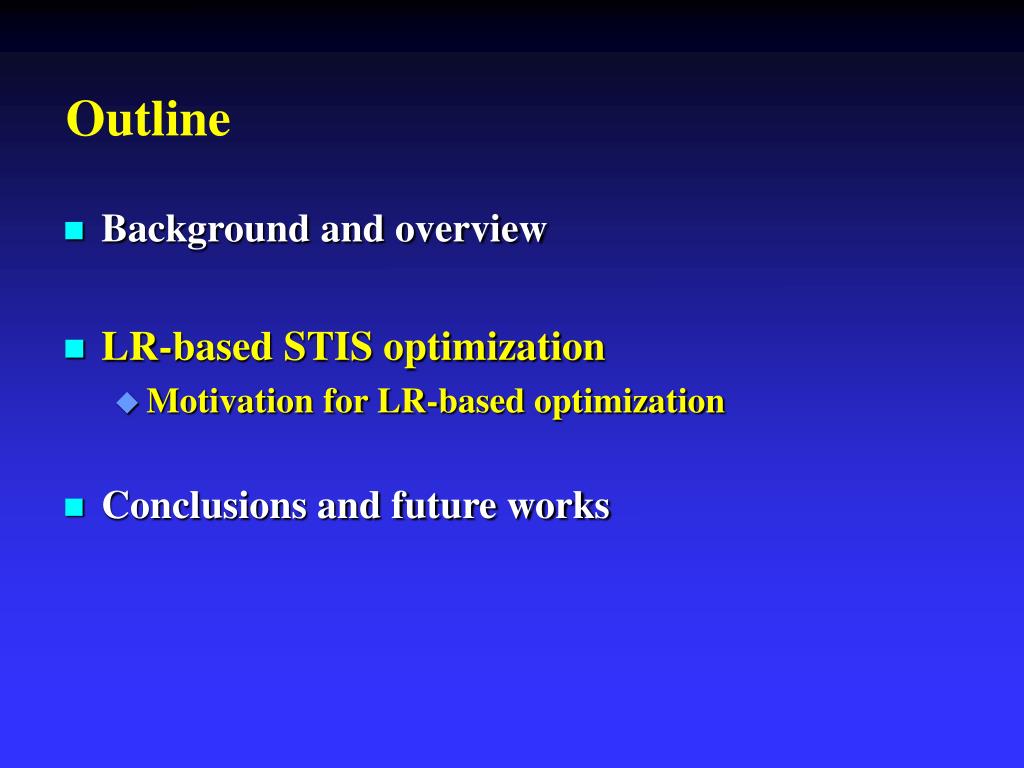 Outline

Background and overview

LR-based STIS optimization

Motivation for LR-based optimization

Conclusions and future works